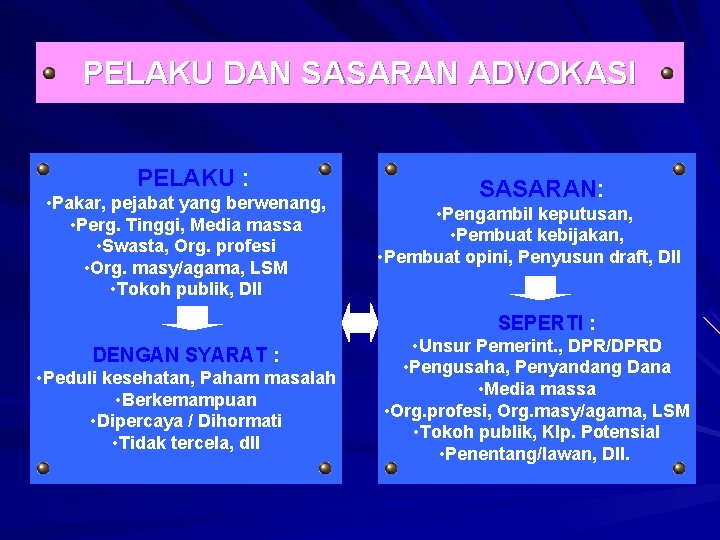 PELAKU DAN SASARAN ADVOKASI

PELAKU :
•Pakar, pejabat yang berwenang,
•Perg. Tinggi, Media massa
•Swasta, Org. profesi
•Org. masy/agama, LSM
•Tokoh publik, Dll

DENGAN SYARAT :
•Peduli kesehatan, Paham masalah
•Berkemampuan
•Dipercaya / Dihormati
•Tidak tercela, dll

SASARAN:
•Pengambil keputusan,
•Pembuat kebijakan,
•Pembuat opini, Penyusun draft, Dll

SEPERTI :
•Unsur Pemerint., DPR/DPRD
•Pengusaha, Penyandang Dana
•Media massa
•Org.profesi, Org.masy/agama, LSM
•Tokoh publik, Klp. Potensial
•Penentang/lawan, Dll.